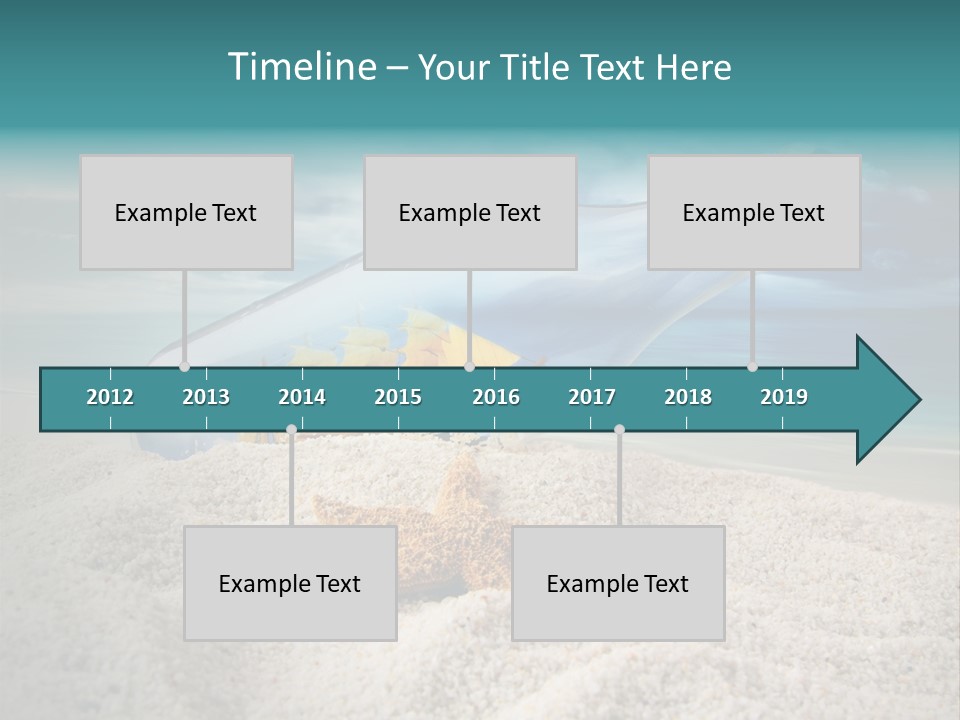 Timeline – Your Title Text Here

Example Text

Example Text

Example Text

2012 2013 2014 2015 2016 2017 2018 2019

Example Text

Example Text